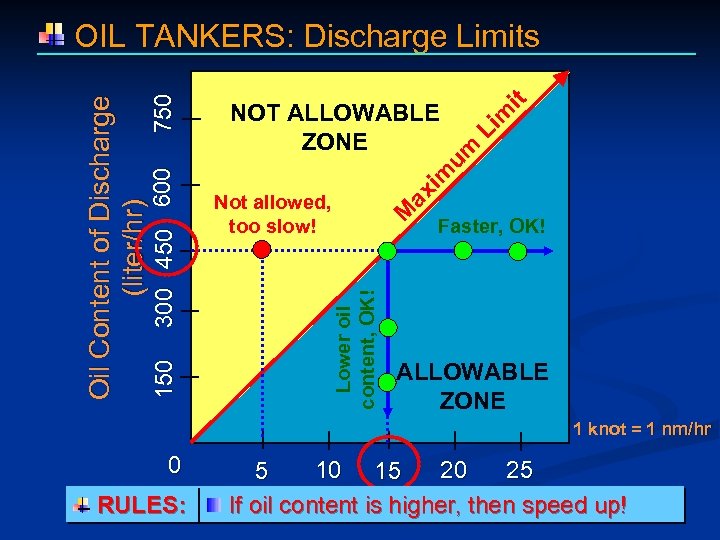 OIL TANKERS: Discharge Limits

Oil Content of Discharge (liter/hr)

750
600
450
300
150
0

NOT ALLOWABLE ZONE

Maximum Limit

Not allowed, too slow!

Faster, OK!

Lower oil content, OK!

ALLOWABLE ZONE

1 knot = 1 nm/hr

5 10 15 20 25

RULES: If oil content is higher, then speed up!